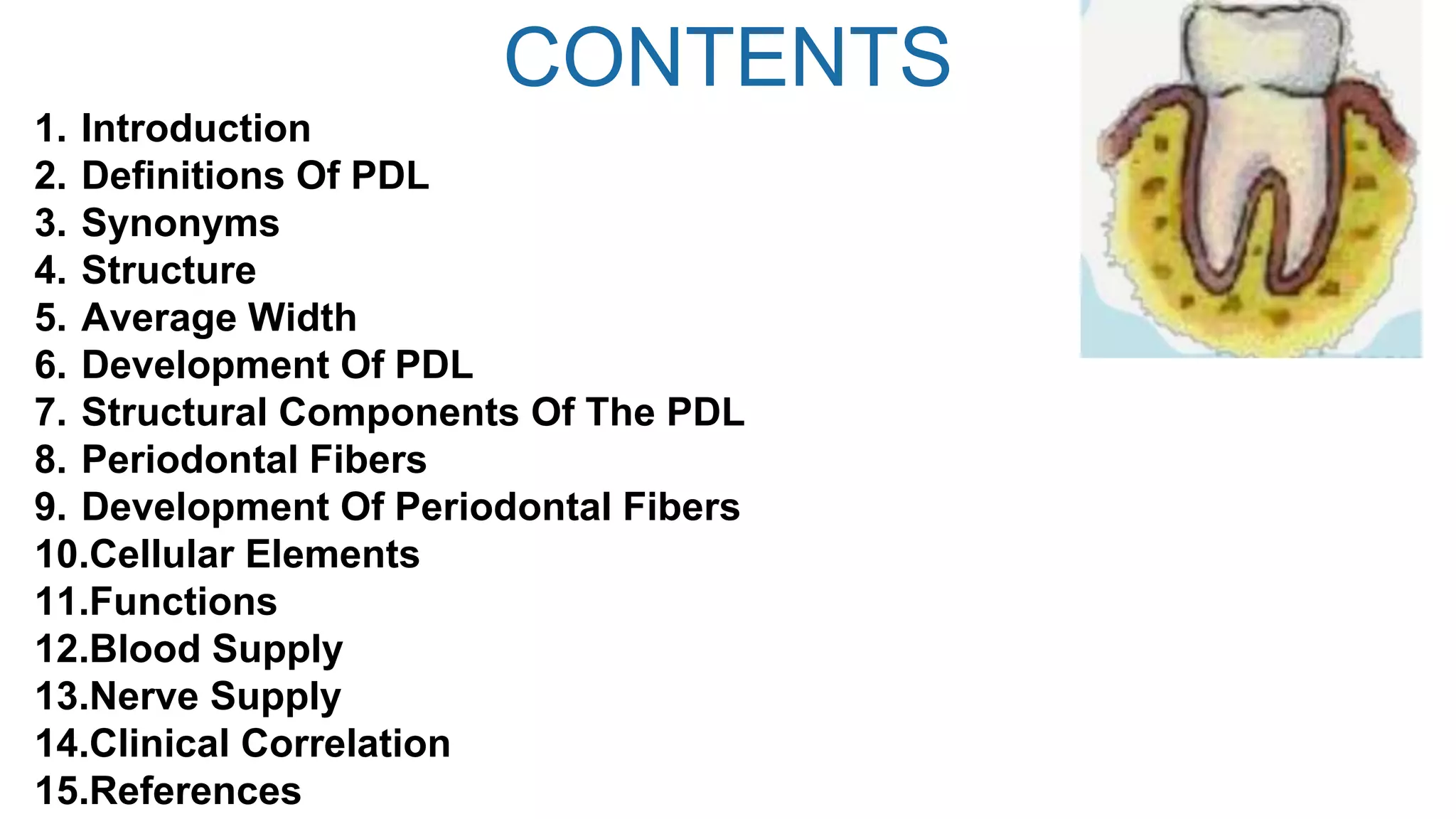 CONTENTS

1. Introduction
2. Definitions Of PDL
3. Synonyms
4. Structure
5. Average Width
6. Development Of PDL
7. Structural Components Of The PDL
8. Periodontal Fibers
9. Development Of Periodontal Fibers
10.Cellular Elements
11.Functions
12.Blood Supply
13.Nerve Supply
14.Clinical Correlation
15.References